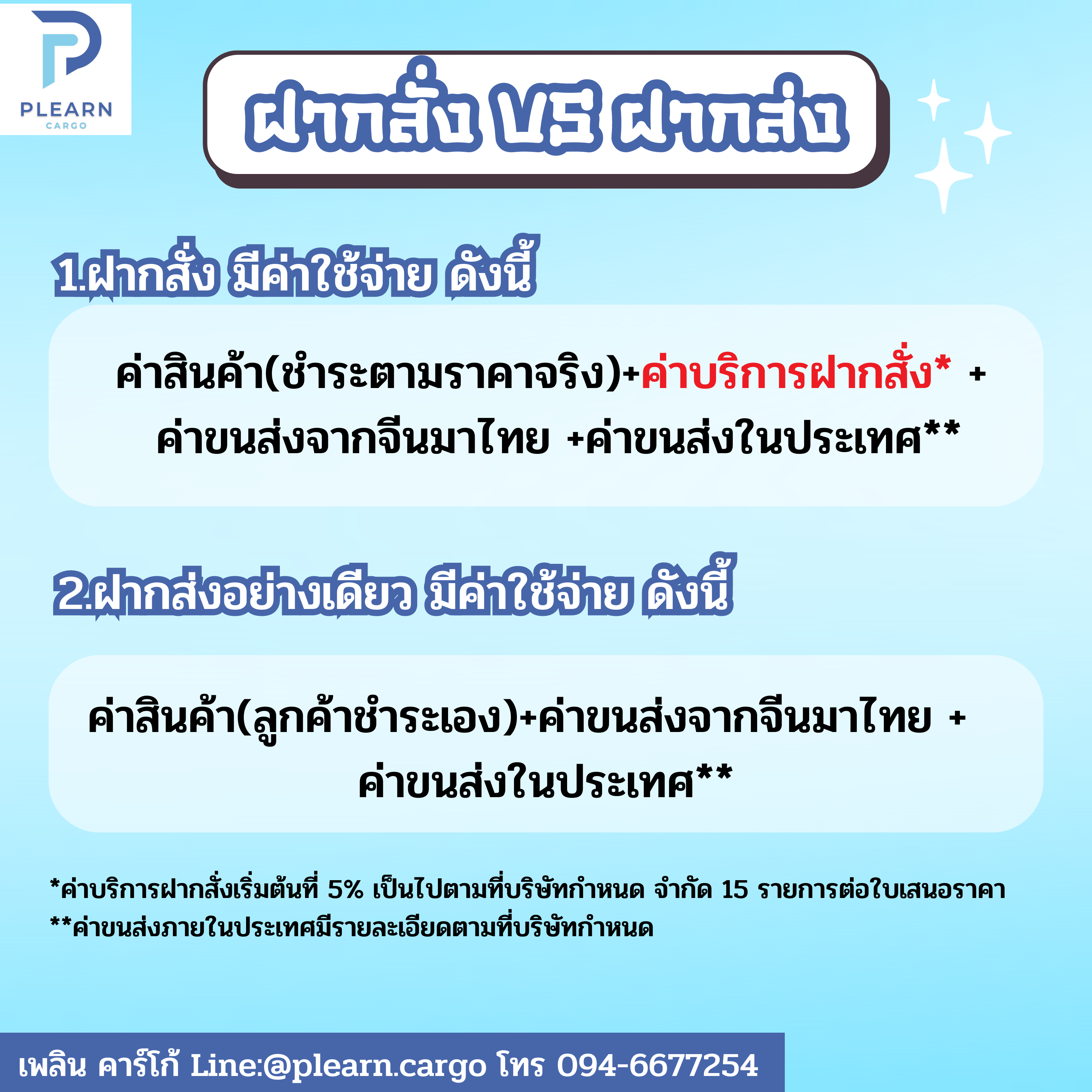 PLEARN
CARGO

ฝากสั่ง VS ฝากส่ง

1.ฝากสั่ง มีค่าใช้จ่าย ดังนี้

ค่าสินค้า(ชำระตามราคาจริง)+ค่าบริการฝากสั่ง* + ค่าขนส่งจากจีนมาไทย +ค่าขนส่งในประเทศ**

2.ฝากส่งอย่างเดียว มีค่าใช้จ่าย ดังนี้

ค่าสินค้า(ลูกค้าชำระเอง)+ค่าขนส่งจากจีนมาไทย + ค่าขนส่งในประเทศ**

*ค่าบริการฝากสั่งเริ่มต้นที่ 5% เป็นไปตามที่บริษัทกำหนด จำกัด 15 รายการต่อใบเสนอราคา
**ค่าขนส่งภายในประเทศมีรายละเอียดตามที่บริษัทกำหนด

เพลิน คาร์โก้ Line:@plearn.cargo โทร 094-6677254